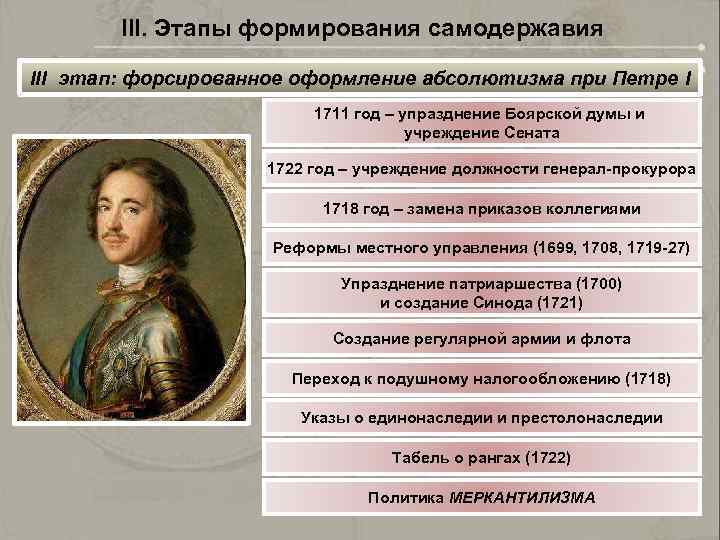 III. Этапы формирования самодержавия

III этап: форсированное оформление абсолютизма при Петре I

1711 год – упразднение Боярской думы и учреждение Сената

1722 год – учреждение должности генерал-прокурора

1718 год – замена приказов коллегиями

Реформы местного управления (1699, 1708, 1719-27)

Упразднение патриаршества (1700) и создание Синода (1721)

Создание регулярной армии и флота

Переход к подушному налогообложению (1718)

Указы о единонаследии и престолонаследии

Табель о рангах (1722)

Политика МЕРКАНТИЛИЗМА